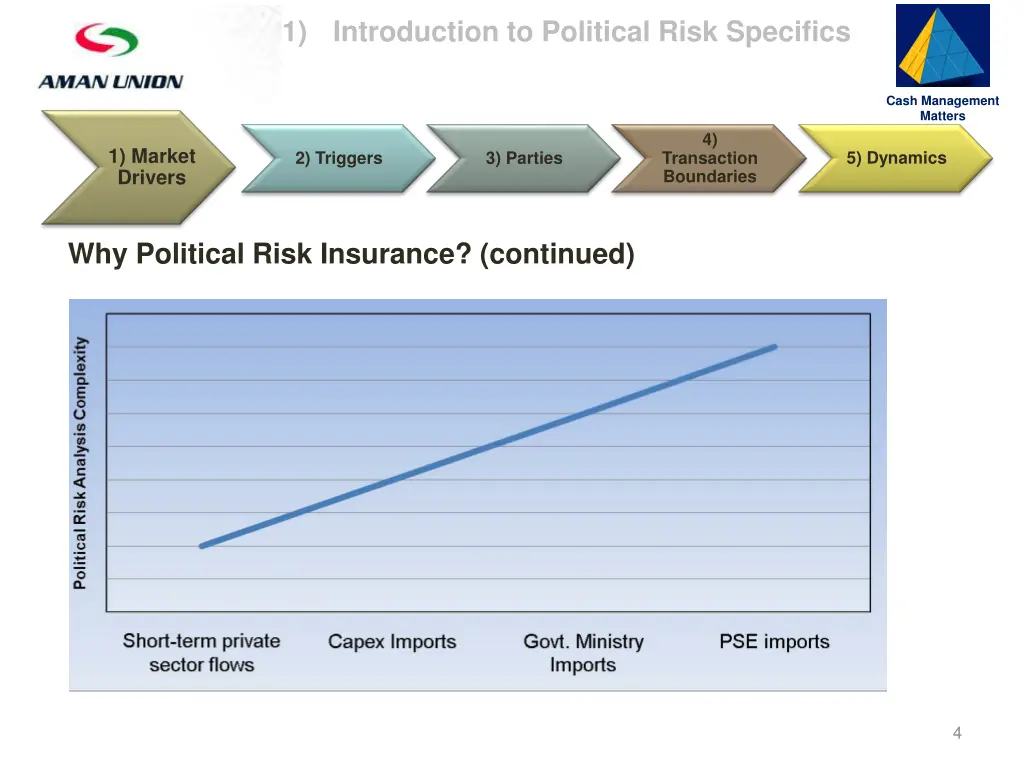 AMAN UNION

1) Introduction to Political Risk Specifics

Cash Management Matters

1) Market Drivers

2) Triggers

3) Parties

4) Transaction Boundaries

5) Dynamics

Why Political Risk Insurance? (continued)

Political Risk Analysis Complexity

Short-term private sector flows

Capex Imports

Govt. Ministry Imports

PSE imports

4